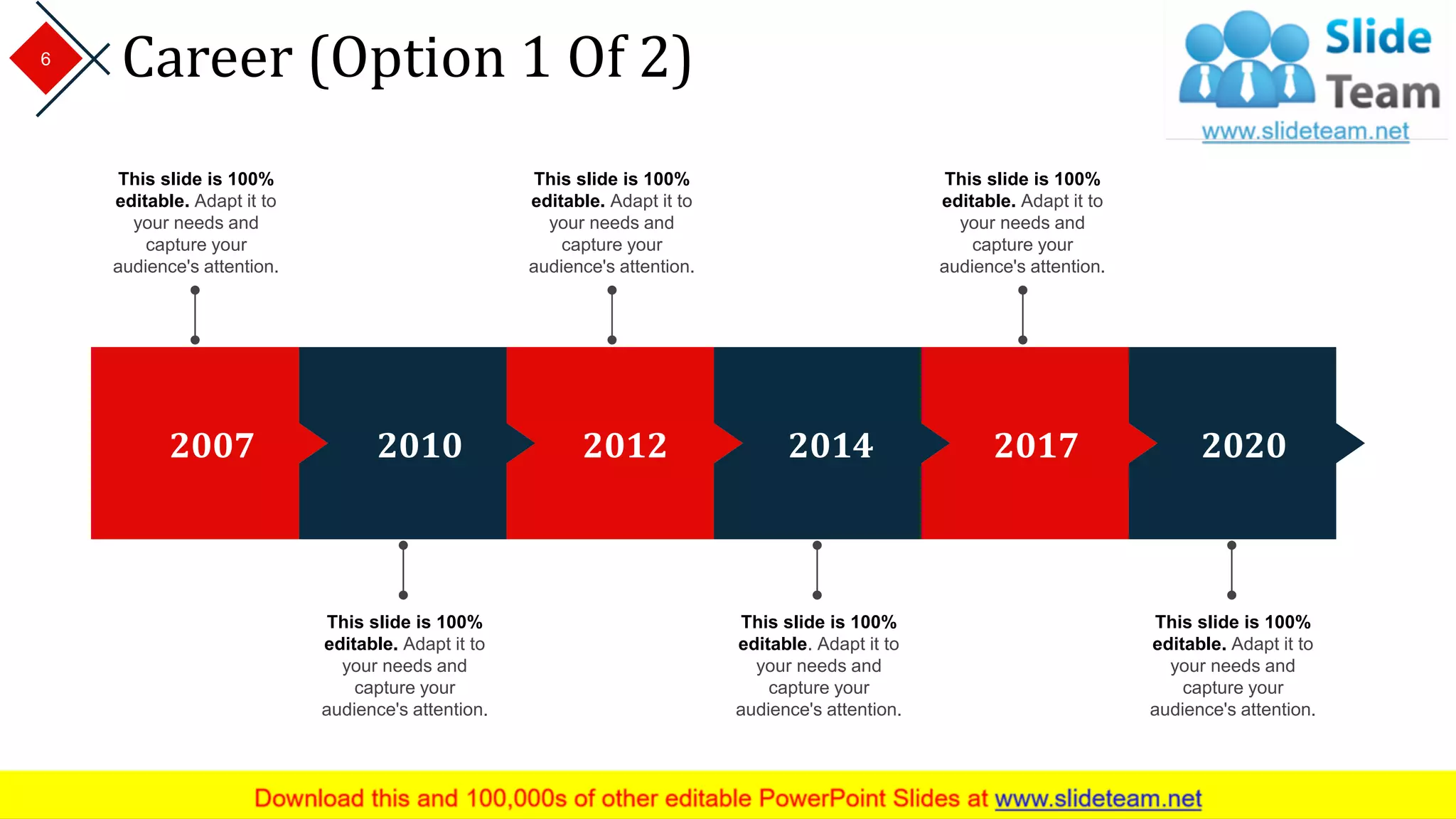 6

Career (Option 1 Of 2)

Slide Team
www.slideteam.net

This slide is 100% editable. Adapt it to your needs and capture your audience's attention.

This slide is 100% editable. Adapt it to your needs and capture your audience's attention.

This slide is 100% editable. Adapt it to your needs and capture your audience's attention.

2007

2010

2012

2014

2017

2020

This slide is 100% editable. Adapt it to your needs and capture your audience's attention.

This slide is 100% editable. Adapt it to your needs and capture your audience's attention.

This slide is 100% editable. Adapt it to your needs and capture your audience's attention.

Download this and 100,000s of other editable PowerPoint Slides at www.slideteam.net